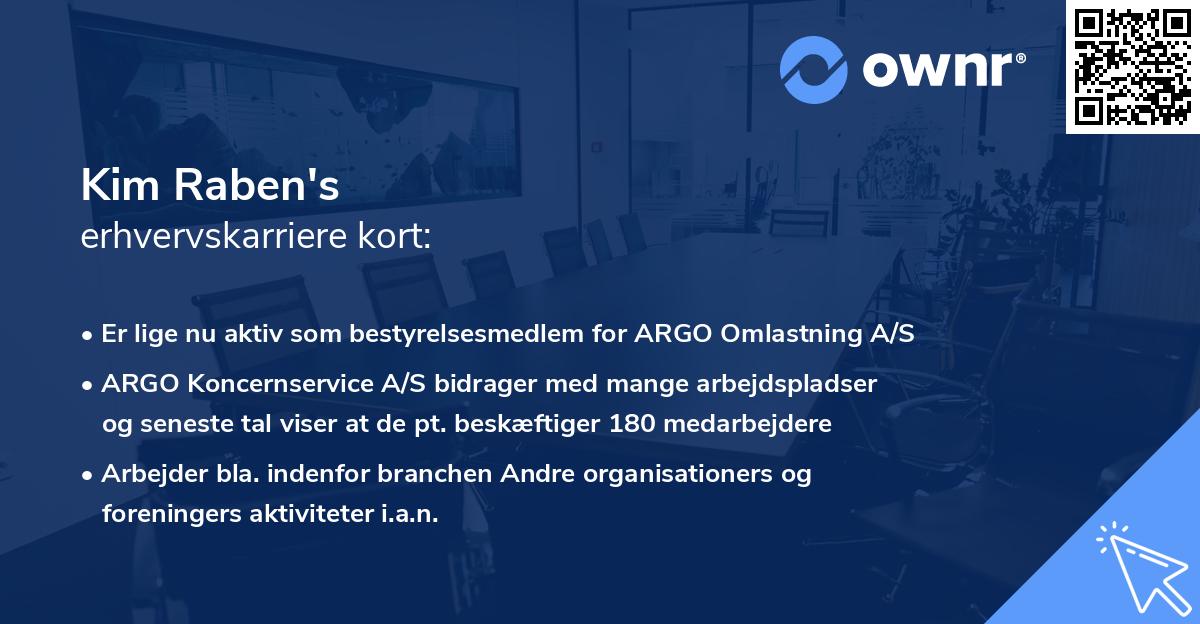 ownr®

Kim Raben's
erhvervskarriere kort:

• Er lige nu aktiv som bestyrelsesmedlem for ARGO Omlastning A/S
• ARGO Koncernservice A/S bidrager med mange arbejdspladser og seneste tal viser at de pt. beskæftiger 180 medarbejdere
• Arbejder bla. indenfor branchen Andre organisationers og foreningers aktiviteter i.a.n.